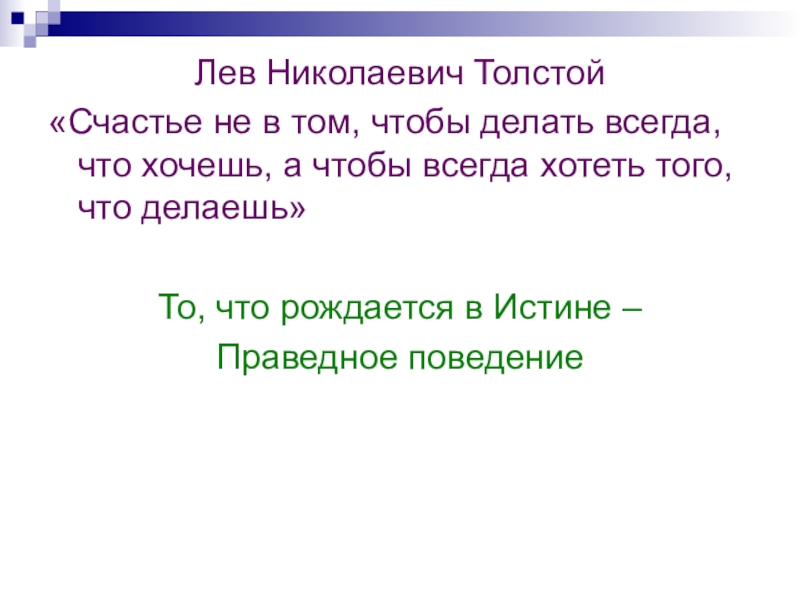 Лев Николаевич Толстой

«Счастье не в том, чтобы делать всегда, что хочешь, а чтобы всегда хотеть того, что делаешь»

То, что рождается в Истине –

Праведное поведение